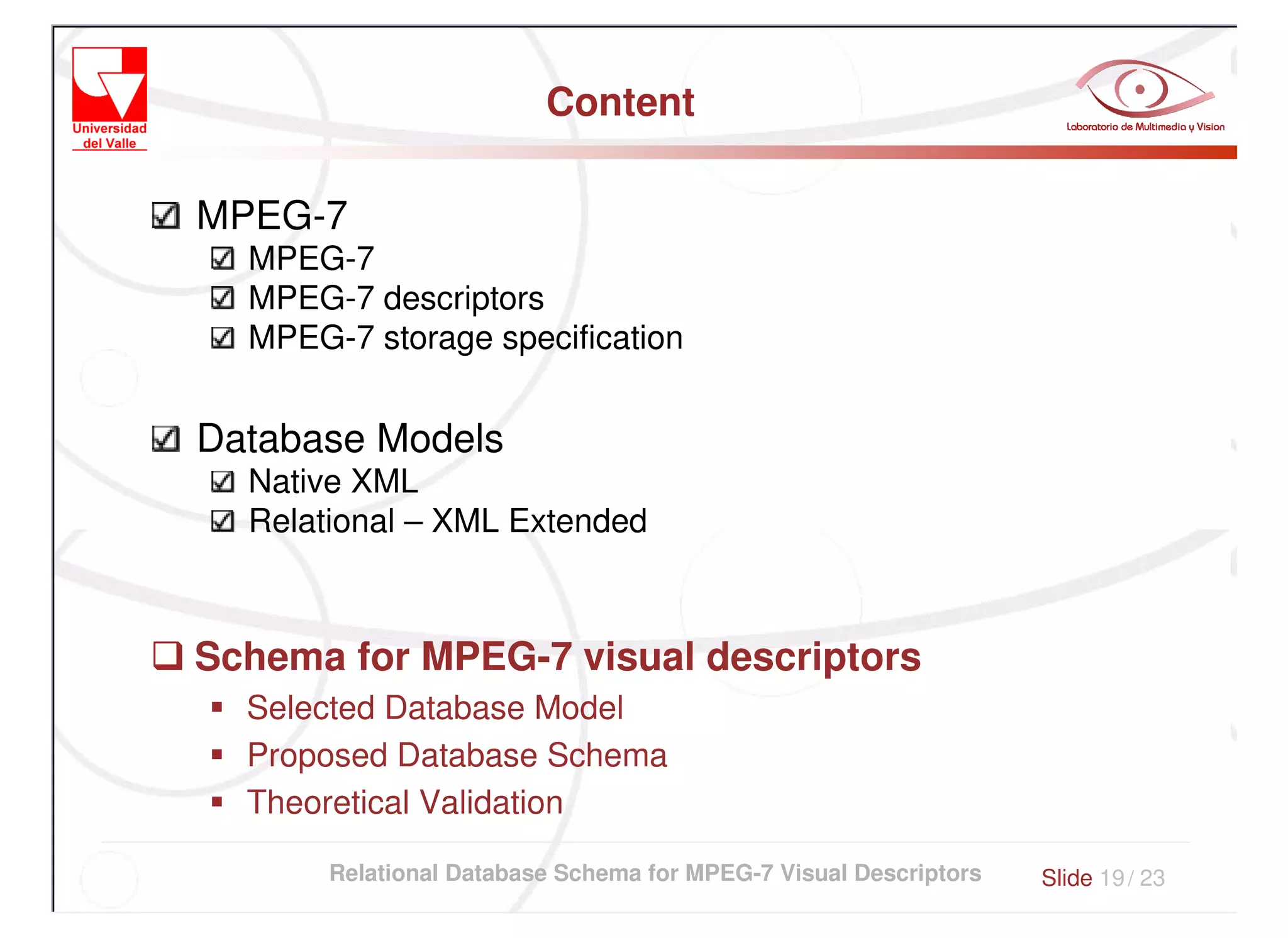 Universidad del Valle

Content

Laboratorio de Multimedia y Vision

☑ MPEG-7
☑ MPEG-7
☑ MPEG-7 descriptors
☑ MPEG-7 storage specification

☑ Database Models
☑ Native XML
☑ Relational – XML Extended

❑ Schema for MPEG-7 visual descriptors
▪ Selected Database Model
▪ Proposed Database Schema
▪ Theoretical Validation

Relational Database Schema for MPEG-7 Visual Descriptors

Slide 19 / 23